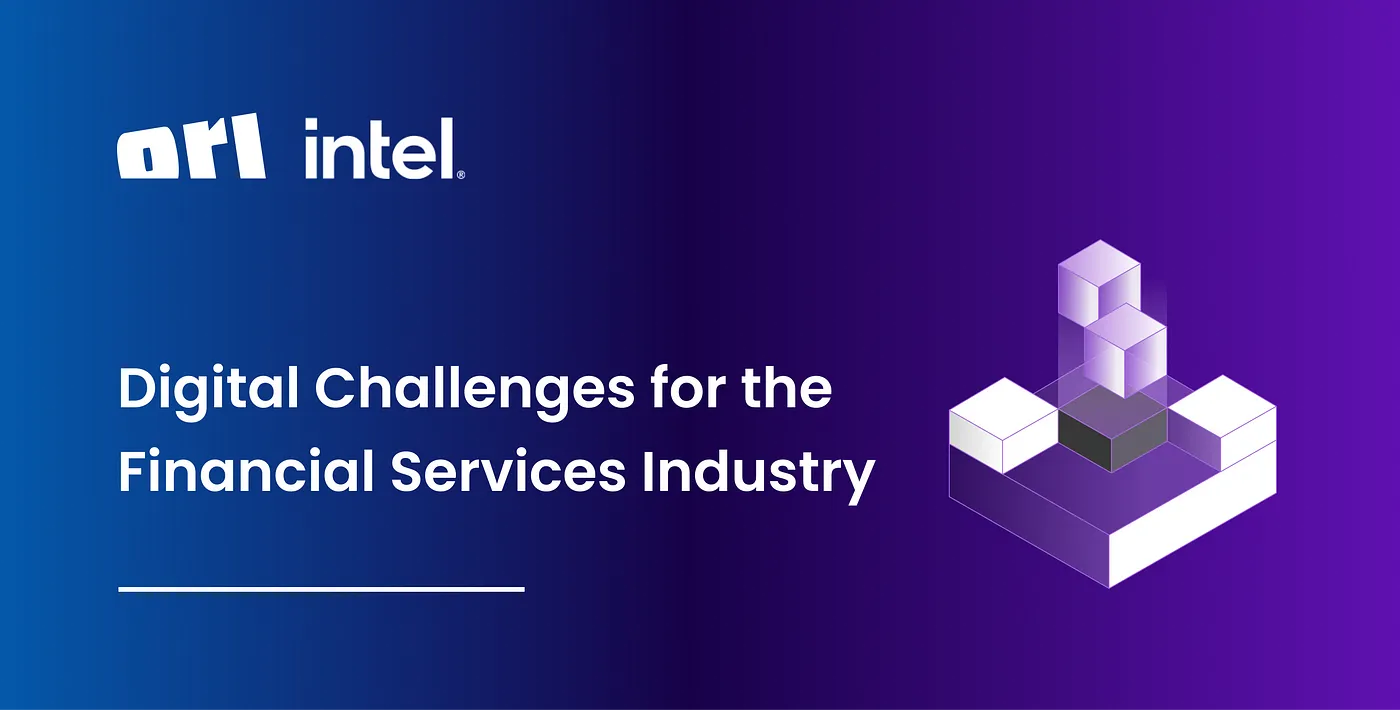 arl intel®

Digital Challenges for the Financial Services Industry